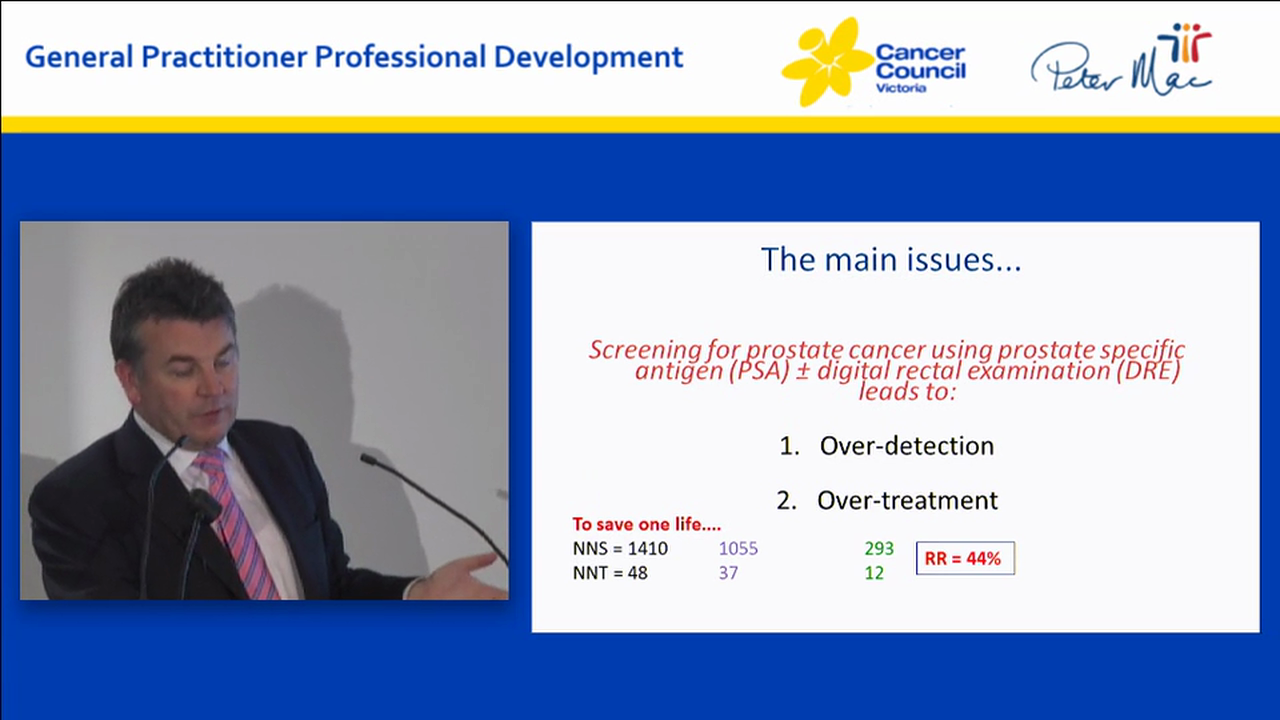 General Practitioner Professional Development

Cancer Council Victoria

Peter Mac

The main issues...

Screening for prostate cancer using prostate specific antigen (PSA) ± digital rectal examination (DRE) leads to:

1. Over-detection

2. Over-treatment

To save one life....

NNS = 1410 1055 293
NNT = 48 37 12

RR = 44%